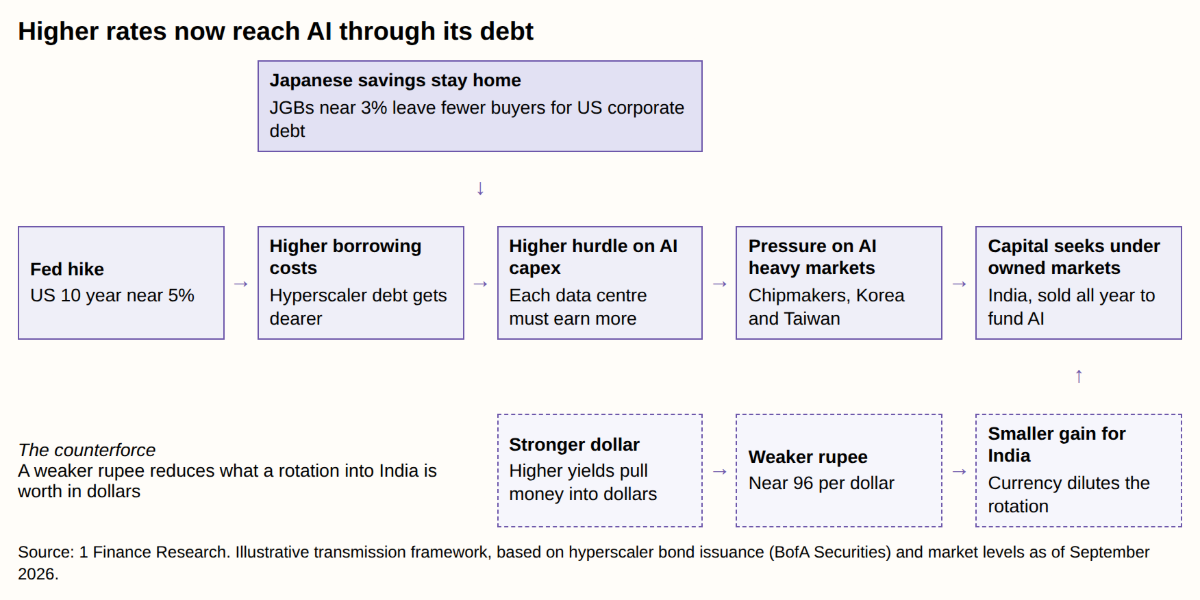 Higher rates now reach AI through its debt

Japanese savings stay home
JGBs near 3% leave fewer buyers for US corporate debt

↓

Fed hike
US 10 year near 5%

→

Higher borrowing costs
Hyperscaler debt gets dearer

→

Higher hurdle on AI capex
Each data centre must earn more

→

Pressure on AI heavy markets
Chipmakers, Korea and Taiwan

→

Capital seeks under owned markets
India, sold all year to fund AI

↑

The counterforce
A weaker rupee reduces what a rotation into India is worth in dollars

Stronger dollar
Higher yields pull money into dollars

→

Weaker rupee
Near 96 per dollar

→

Smaller gain for India
Currency dilutes the rotation

Source: 1 Finance Research. Illustrative transmission framework, based on hyperscaler bond issuance (BofA Securities) and market levels as of September 2026.